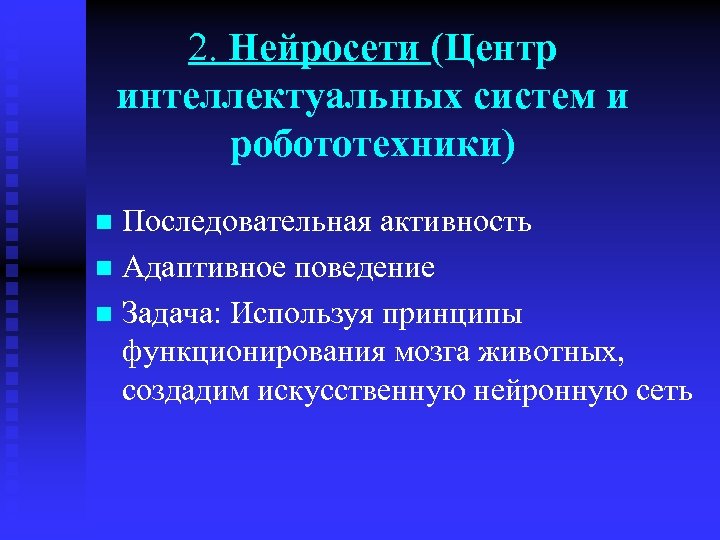 2. Нейросети (Центр интеллектуальных систем и робототехники)

Последовательная активность

Адаптивное поведение

Задача: Используя принципы функционирования мозга животных, создадим искусственную нейронную сеть